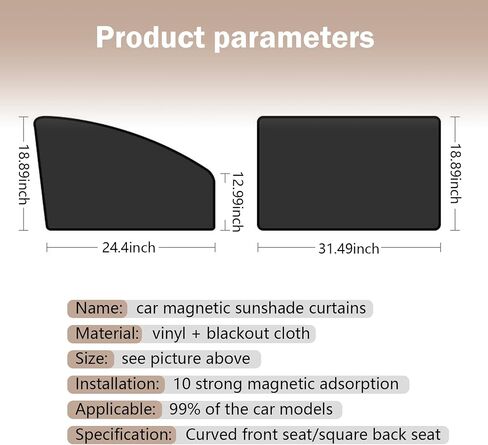 Product parameters

18.89inch

12.99inch

24.4inch

18.89inch

31.49inch

Name: car magnetic sunshade curtains

Material: vinyl + blackout cloth

Size: see picture above

Installation: 10 strong magnetic adsorption

Applicable: 99% of the car models

Specification: Curved front seat/square back seat